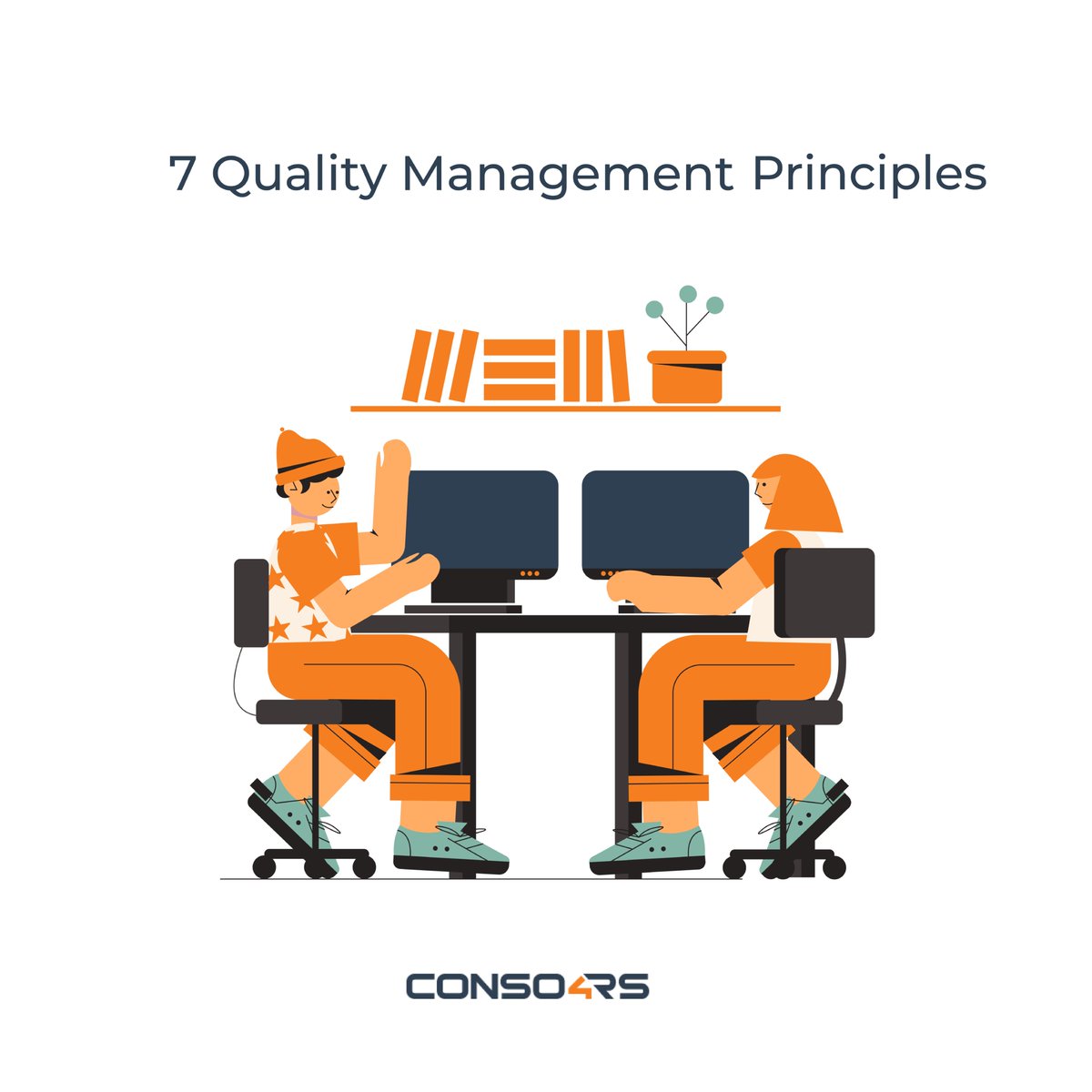 7 Quality Management Principles

CONSO4RS